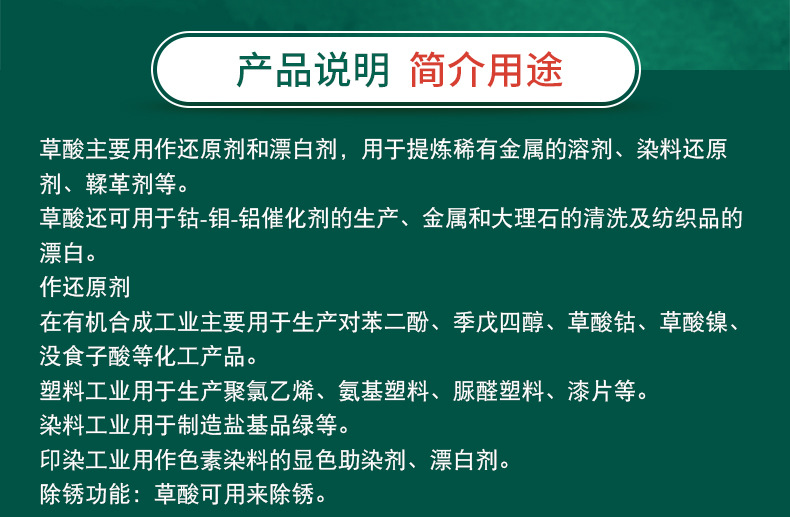 产品说明 简介用途

草酸主要用作还原剂和漂白剂，用于提炼稀有金属的溶剂、染料还原剂、鞣革剂等。

草酸还可用于钴-钼-铝催化剂的生产、金属和大理石的清洗及纺织品的漂白。

作还原剂

在有机合成工业主要用于生产对苯二酚、季戊四醇、草酸钴、草酸镍、没食子酸等化工产品。

塑料工业用于生产聚氯乙烯、氨基塑料、脲醛塑料、漆片等。

染料工业用于制造盐基品绿等。

印染工业用作色素染料的显色助染剂、漂白剂。

除锈功能：草酸可用来除锈。